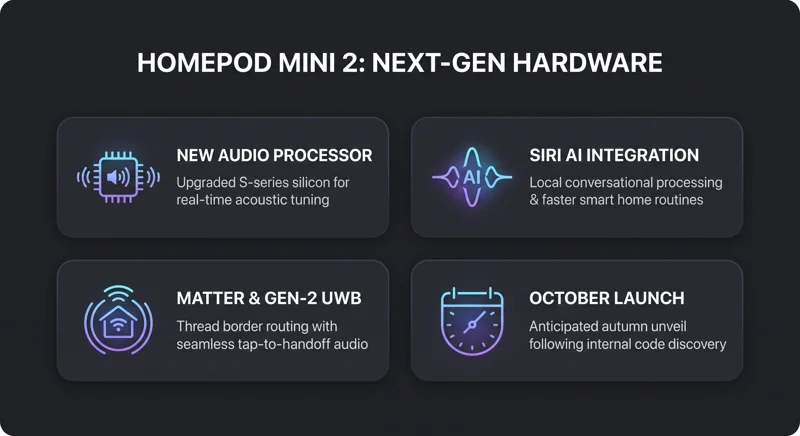 HOMEPOD MINI 2: NEXT-GEN HARDWARE

NEW AUDIO PROCESSOR

Upgraded S-series silicon for real-time acoustic tuning

AI

SIRI AI INTEGRATION

Local conversational processing & faster smart home routines

MATTER & GEN-2 UWB

Thread border routing with seamless tap-to-handoff audio

OCTOBER LAUNCH

Anticipated autumn unveil following internal code discovery